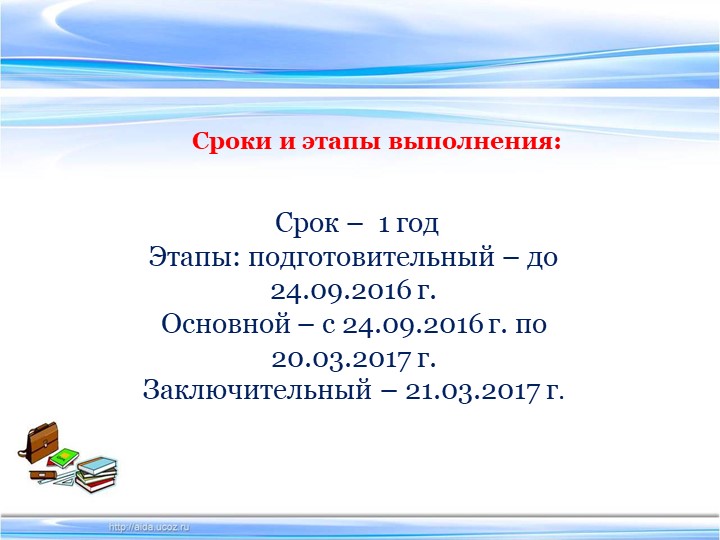 Сроки и этапы выполнения:

Срок – 1 год
Этапы: подготовительный – до 24.09.2016 г.
Основной – с 24.09.2016 г. по 20.03.2017 г.
Заключительный – 21.03.2017 г.

http://aida.ucoz.ru